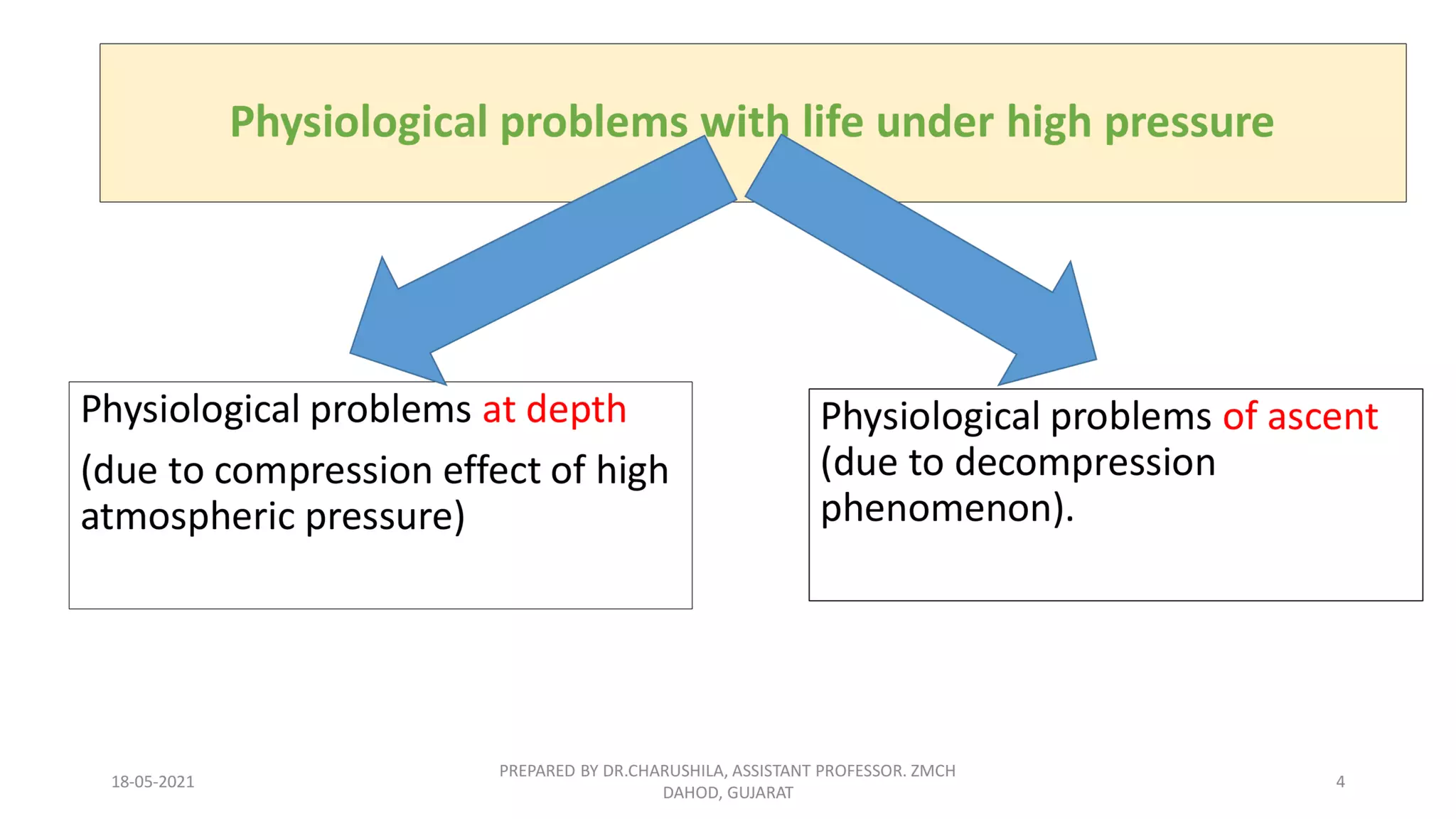 Physiological problems with life under high pressure

Physiological problems at depth

(due to compression effect of high atmospheric pressure)

Physiological problems of ascent (due to decompression phenomenon).

18-05-2021

PREPARED BY DR.CHARUSHILA, ASSISTANT PROFESSOR. ZMCH DAHOD, GUJARAT

4